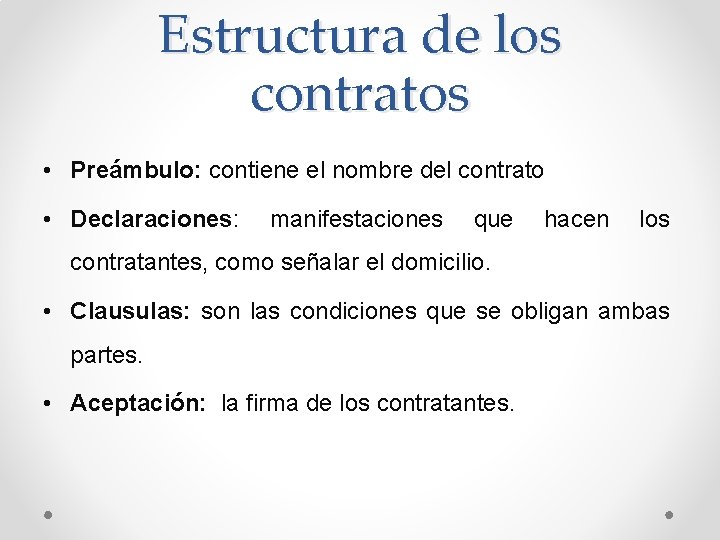 Estructura de los contratos

• Preámbulo: contiene el nombre del contrato

• Declaraciones: manifestaciones que hacen los contratantes, como señalar el domicilio.

• Clausulas: son las condiciones que se obligan ambas partes.

• Aceptación: la firma de los contratantes.